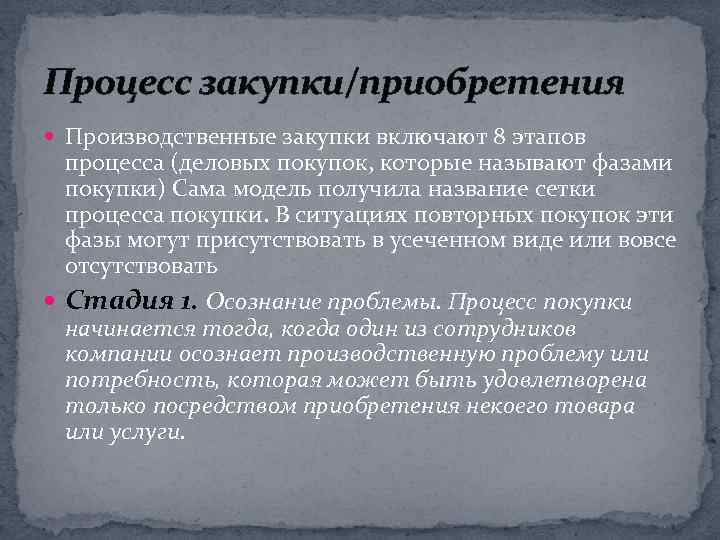 Процесс закупки/приобретения

Производственные закупки включают 8 этапов процесса (деловых покупок, которые называют фазами покупки) Сама модель получила название сетки процесса покупки. В ситуациях повторных покупок эти фазы могут присутствовать в усеченном виде или вовсе отсутствовать

Стадия 1. Осознание проблемы. Процесс покупки начинается тогда, когда один из сотрудников компании осознает производственную проблему или потребность, которая может быть удовлетворена только посредством приобретения некоего товара или услуги.